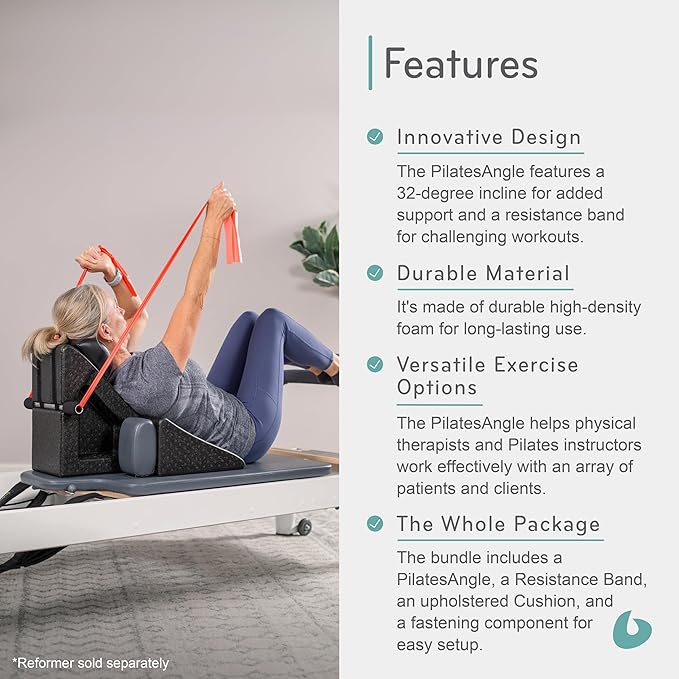 Features

Innovative Design

The PilatesAngle features a 32-degree incline for added support and a resistance band for challenging workouts.

Durable Material

It's made of durable high-density foam for long-lasting use.

Versatile Exercise Options

The PilatesAngle helps physical therapists and Pilates instructors work effectively with an array of patients and clients.

The Whole Package

The bundle includes a PilatesAngle, a Resistance Band, an upholstered Cushion, and a fastening component for easy setup.

*Reformer sold separately